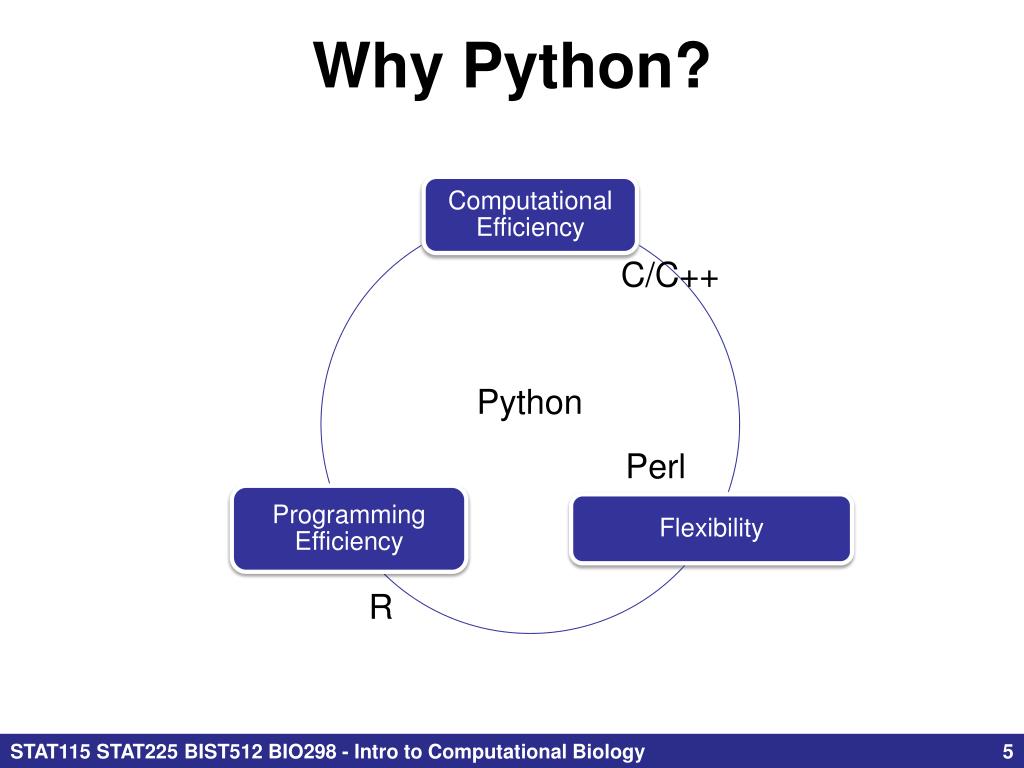 Why Python?

Computational Efficiency

C/C++

Python

Perl

Programming Efficiency

Flexibility

R

STAT115 STAT225 BIST512 BIO298 - Intro to Computational Biology

5